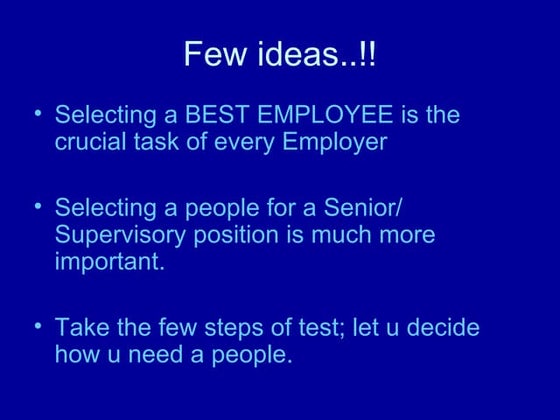 Few ideas..!!

• Selecting a BEST EMPLOYEE is the crucial task of every Employer

• Selecting a people for a Senior/ Supervisory position is much more important.

• Take the few steps of test; let u decide how u need a people.